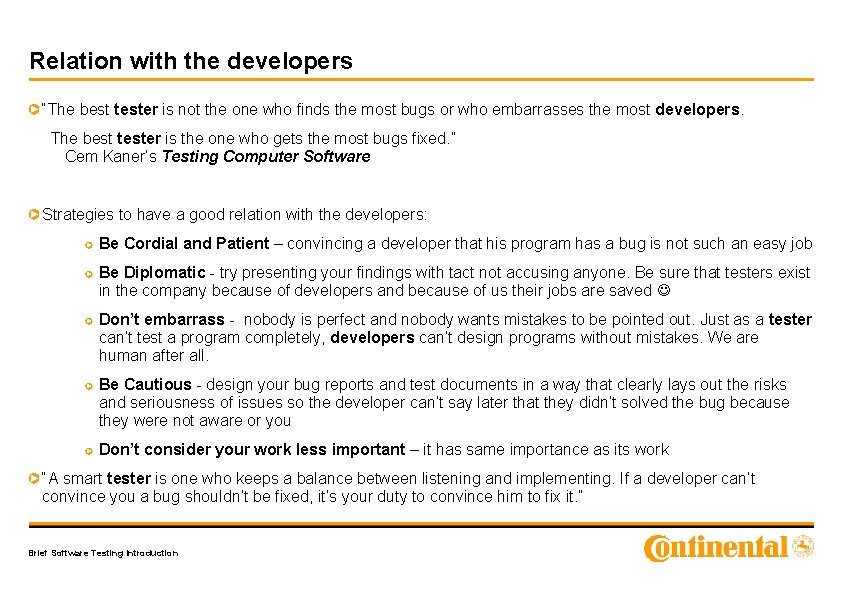 Relation with the developers

"The best tester is not the one who finds the most bugs or who embarrasses the most developers.

The best tester is the one who gets the most bugs fixed."
Cem Kaner's Testing Computer Software

Strategies to have a good relation with the developers:

Be Cordial and Patient – convincing a developer that his program has a bug is not such an easy job

Be Diplomatic - try presenting your findings with tact not accusing anyone. Be sure that testers exist in the company because of developers and because of us their jobs are saved ☺

Don't embarrass - nobody is perfect and nobody wants mistakes to be pointed out. Just as a tester can't test a program completely, developers can't design programs without mistakes. We are human after all.

Be Cautious - design your bug reports and test documents in a way that clearly lays out the risks and seriousness of issues so the developer can't say later that they didn't solved the bug because they were not aware or you

Don't consider your work less important – it has same importance as its work

"A smart tester is one who keeps a balance between listening and implementing. If a developer can't convince you a bug shouldn't be fixed, it's your duty to convince him to fix it."

Brief Software Testing Introduction

Continental